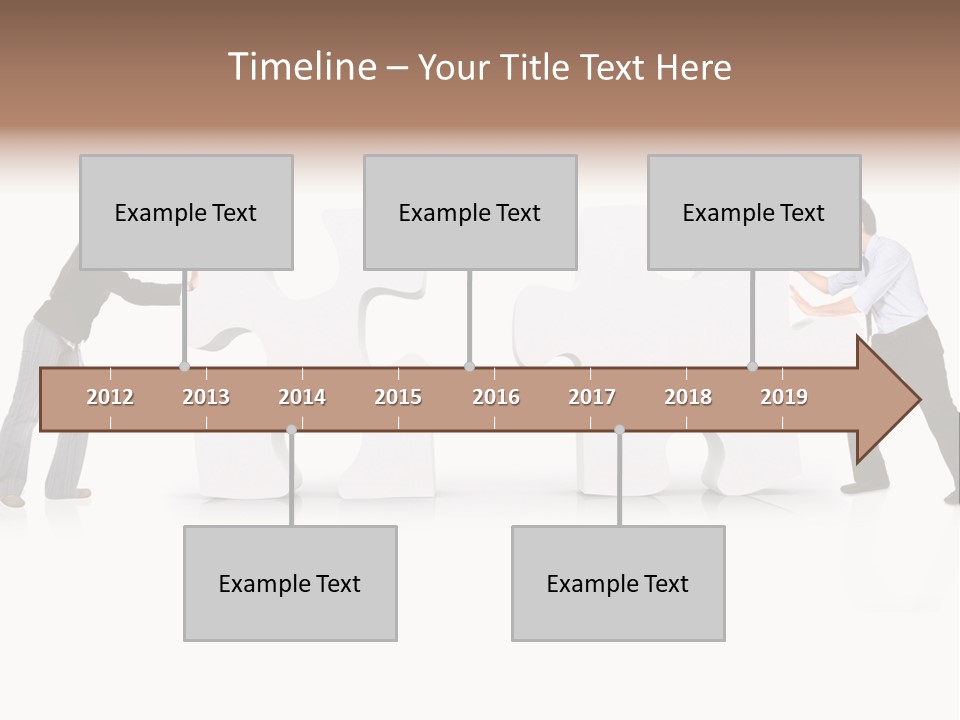 Timeline – Your Title Text Here

Example Text

Example Text

Example Text

2012 2013 2014 2015 2016 2017 2018 2019

Example Text

Example Text